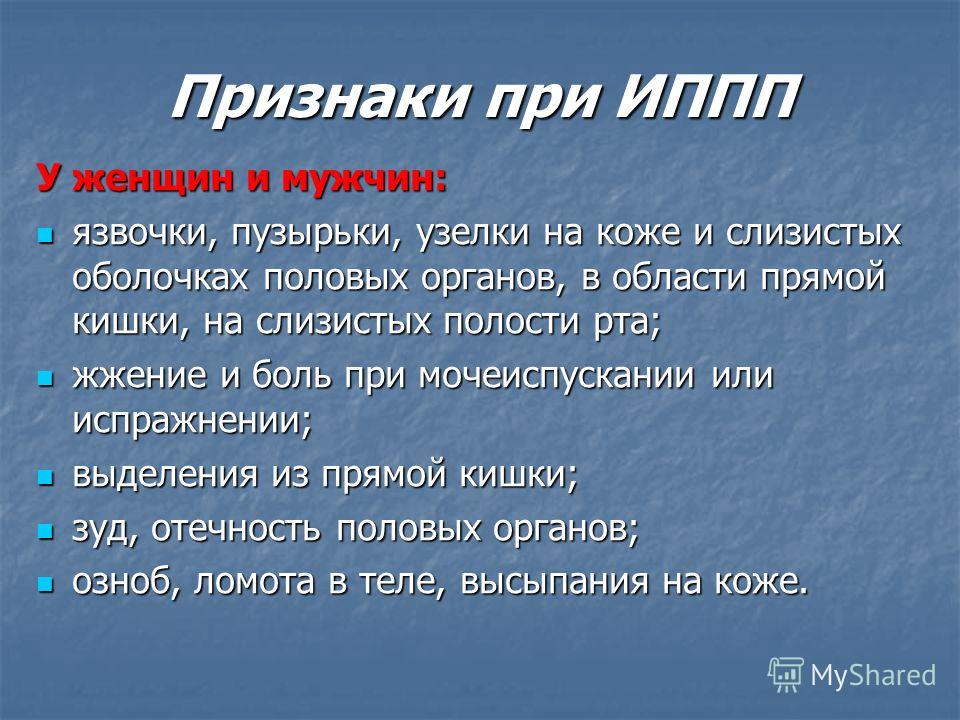 Признаки при ИППП

У женщин и мужчин:

- язвочки, пузырьки, узелки на коже и слизистых оболочках половых органов, в области прямой кишки, на слизистых полости рта;
- жжение и боль при мочеиспускании или испражнении;
- выделения из прямой кишки;
- зуд, отечность половых органов;
- озноб, ломота в теле, высыпания на коже.

MyShared